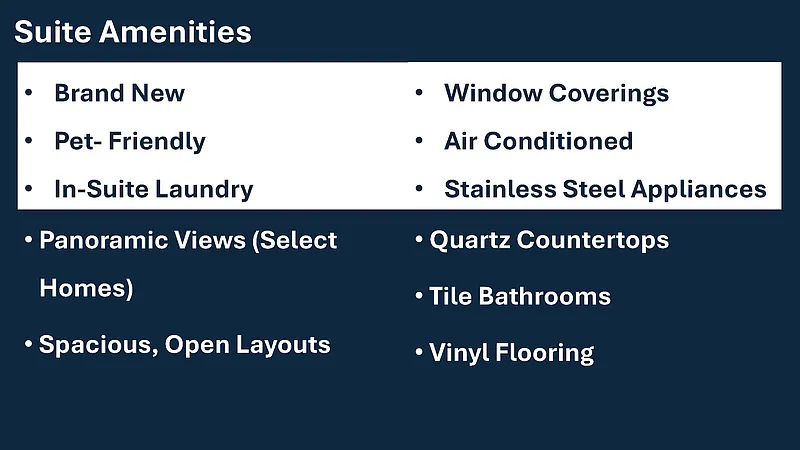 Suite Amenities

• Brand New
• Pet- Friendly
• In-Suite Laundry
• Panoramic Views (Select Homes)
• Spacious, Open Layouts

• Window Coverings
• Air Conditioned
• Stainless Steel Appliances
• Quartz Countertops
• Tile Bathrooms
• Vinyl Flooring